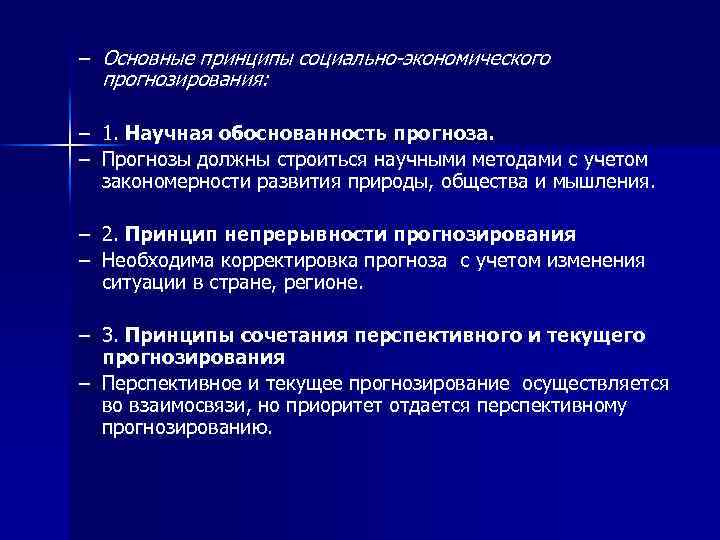 – Основные принципы социально-экономического прогнозирования:

– 1. Научная обоснованность прогноза.
– Прогнозы должны строиться научными методами с учетом закономерности развития природы, общества и мышления.

– 2. Принцип непрерывности прогнозирования
– Необходима корректировка прогноза с учетом изменения ситуации в стране, регионе.

– 3. Принципы сочетания перспективного и текущего прогнозирования
– Перспективное и текущее прогнозирование осуществляется во взаимосвязи, но приоритет отдается перспективному прогнозированию.